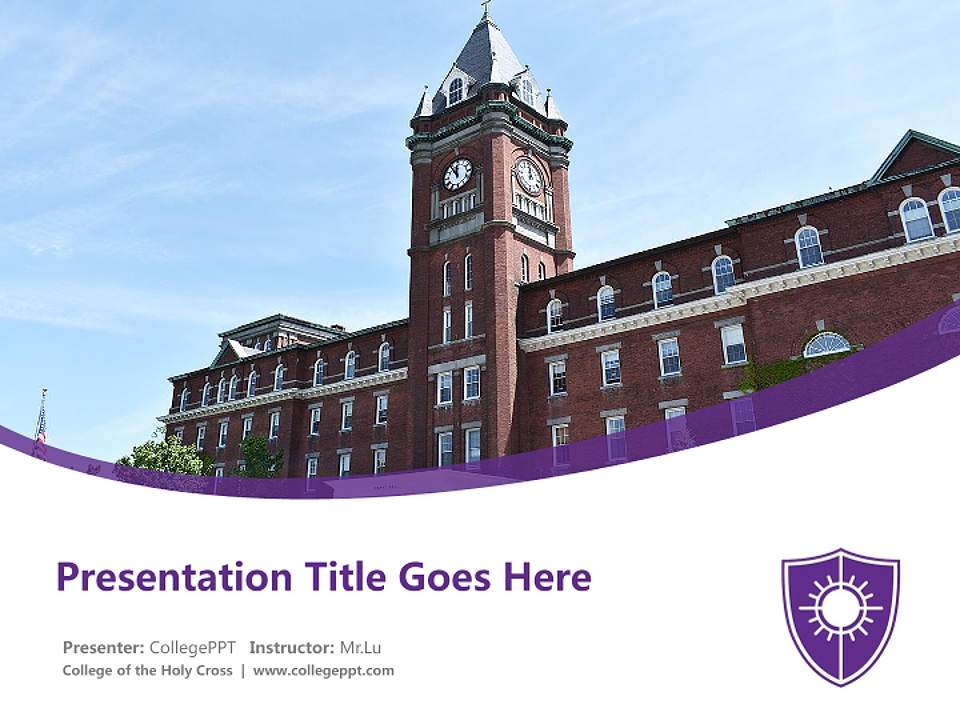 Presentation Title Goes Here

Presenter: CollegePPT Instructor: Mr.Lu
College of the Holy Cross | www.collegeppt.com